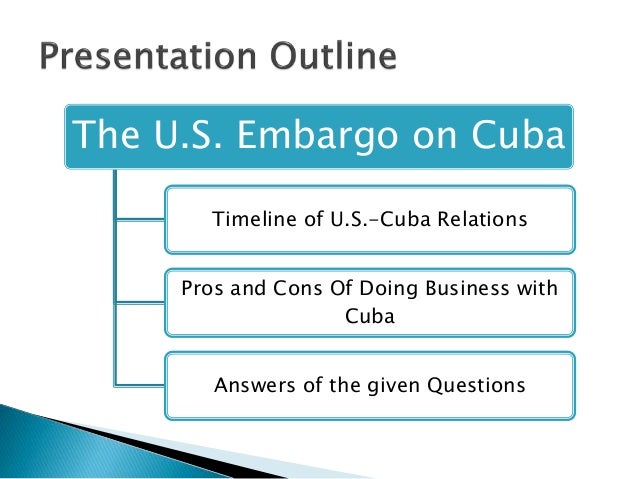 Presentation Outline

The U.S. Embargo on Cuba

Timeline of U.S.-Cuba Relations

Pros and Cons Of Doing Business with Cuba

Answers of the given Questions